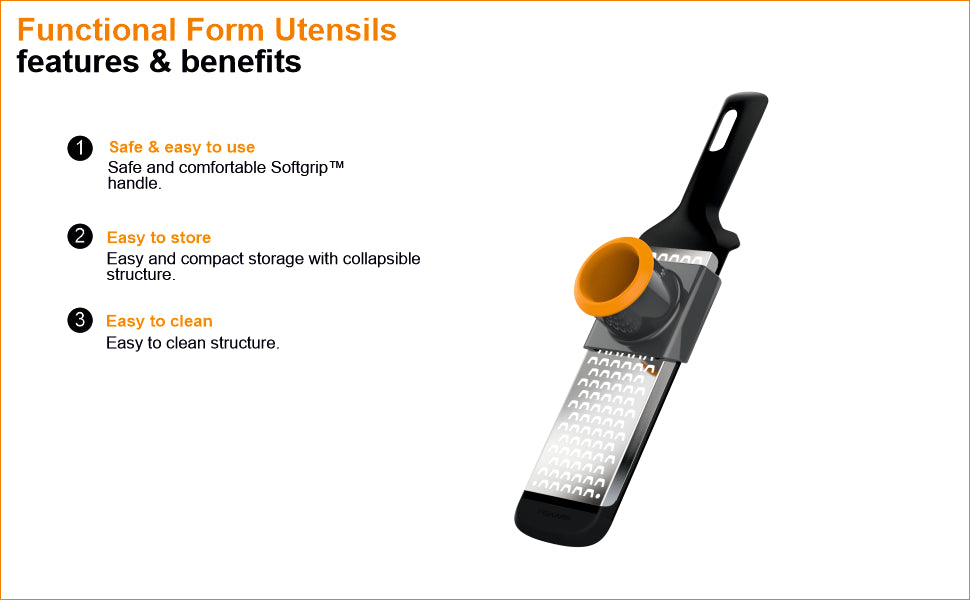 Functional Form Utensils
features & benefits

1 Safe & easy to use
Safe and comfortable Softgrip™ handle.

2 Easy to store
Easy and compact storage with collapsible structure.

3 Easy to clean
Easy to clean structure.